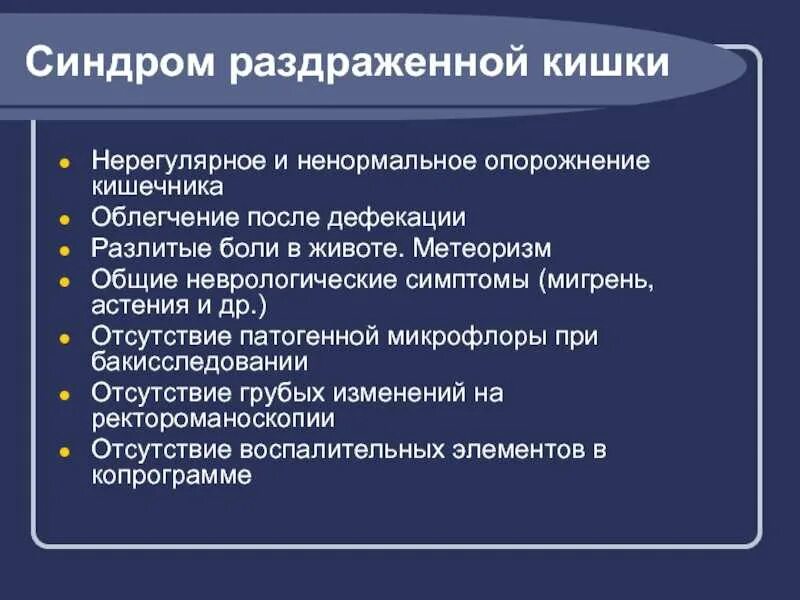 Синдром раздраженной кишки

- Нерегулярное и ненормальное опорожнение кишечника
- Облегчение после дефекации
- Разлитые боли в животе. Метеоризм
- Общие неврологические симптомы (мигрень, астения и др.)
- Отсутствие патогенной микрофлоры при бакисследовании
- Отсутствие грубых изменений на ректороманоскопии
- Отсутствие воспалительных элементов в копрограмме